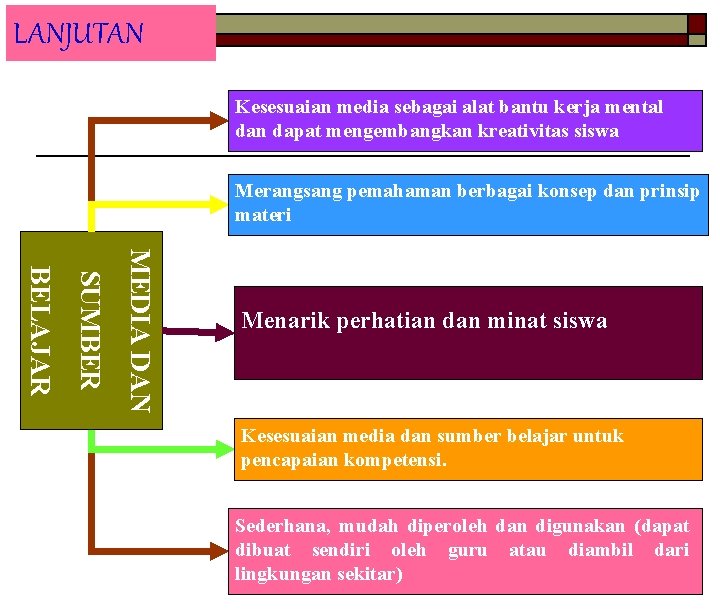 LANJUTAN

MEDIA DAN SUMBER BELAJAR

Kesesuaian media sebagai alat bantu kerja mental dan dapat mengembangkan kreativitas siswa

Merangsang pemahaman berbagai konsep dan prinsip materi

Menarik perhatian dan minat siswa

Kesesuaian media dan sumber belajar untuk pencapaian kompetensi.

Sederhana, mudah diperoleh dan digunakan (dapat dibuat sendiri oleh guru atau diambil dari lingkungan sekitar)